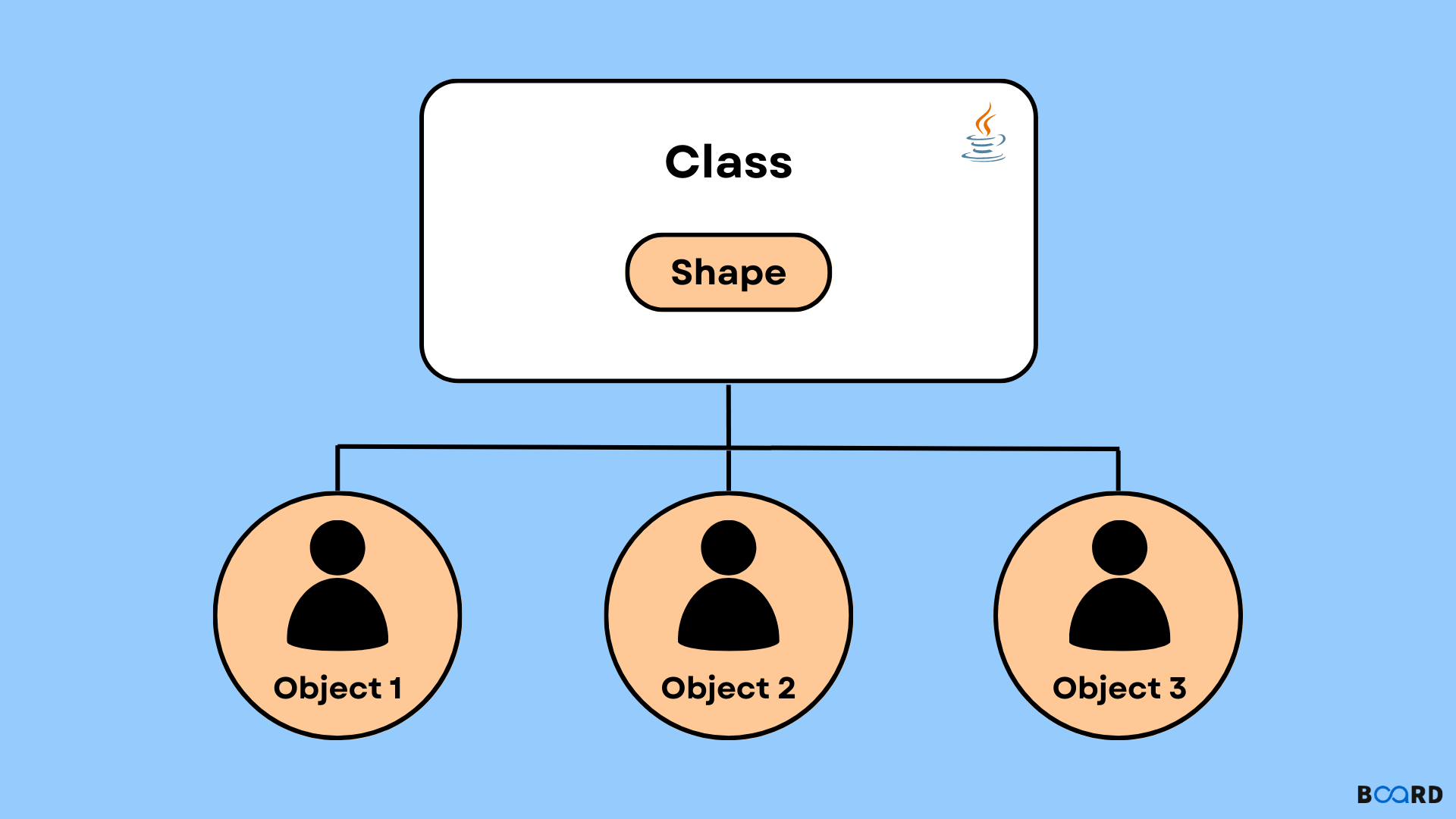 Class

Shape

Object 1

Object 2

Object 3

BOARD